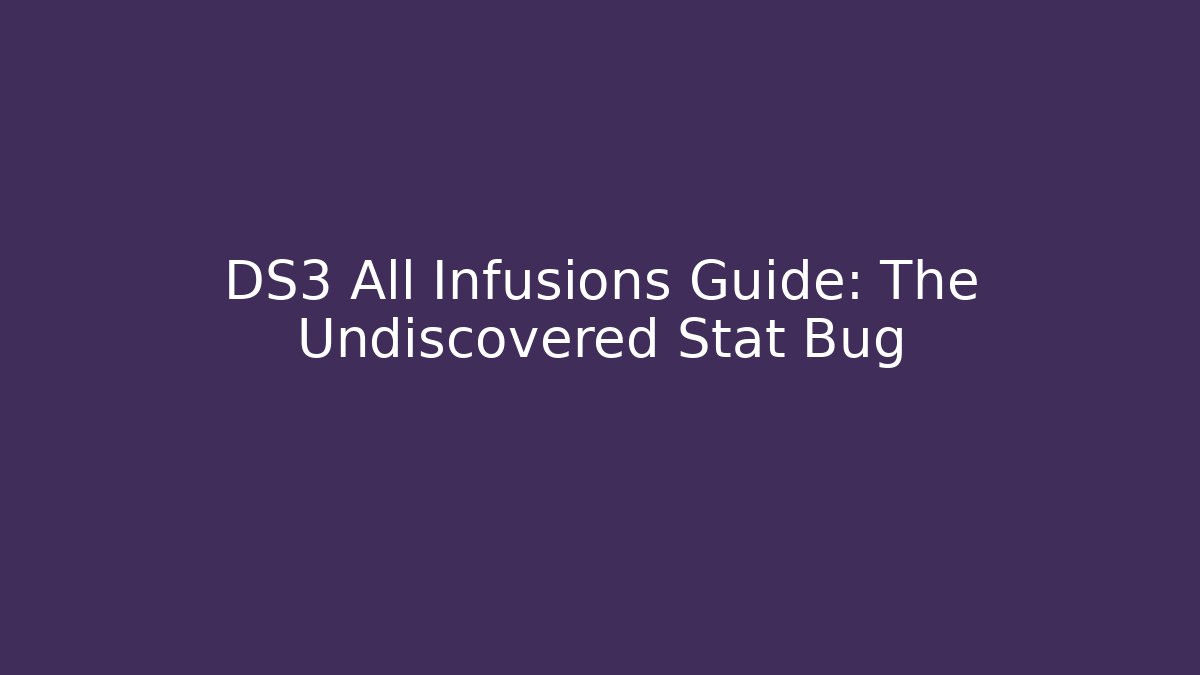 DS3 All Infusions Guide: The Undiscovered Stat Bug